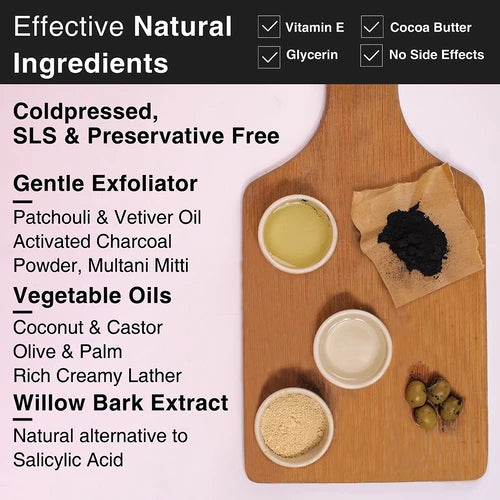 Effective Natural Ingredients

Vitamin E
Cocoa Butter
Glycerin
No Side Effects

Coldpressed,
SLS & Preservative Free

Gentle Exfoliator
Patchouli & Vetiver Oil
Activated Charcoal
Powder, Multani Mitti

Vegetable Oils
Coconut & Castor
Olive & Palm
Rich Creamy Lather

Willow Bark Extract
Natural alternative to
Salicylic Acid